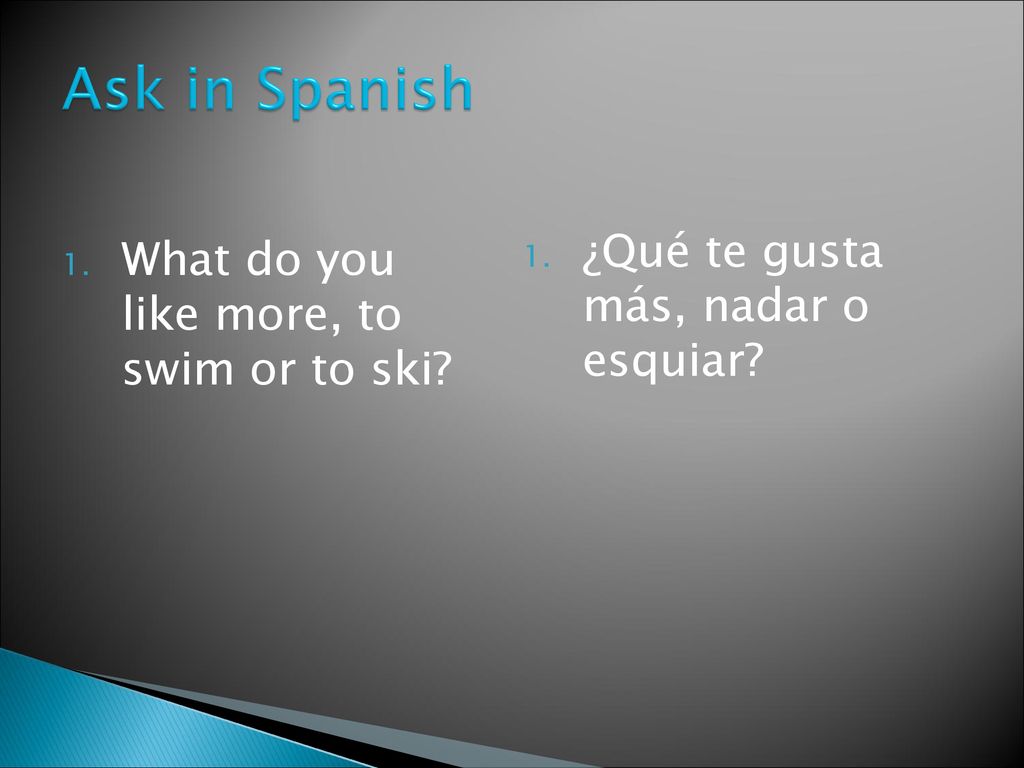 Ask in Spanish

1. What do you like more, to swim or to ski?

1. ¿Qué te gusta más, nadar o esquiar?